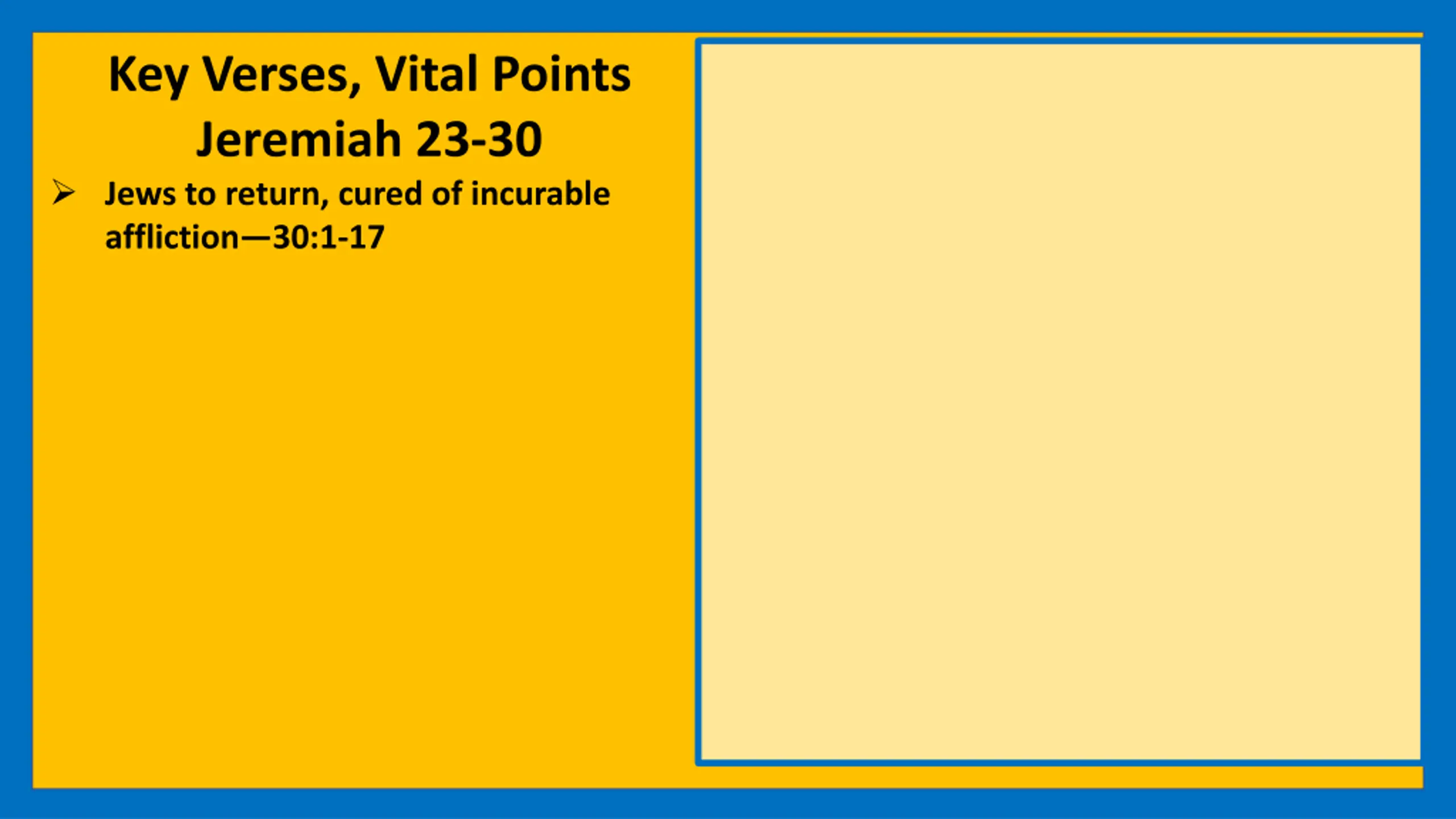 Key Verses, Vital Points
Jeremiah 23-30

➢ Jews to return, cured of incurable affliction—30:1-17